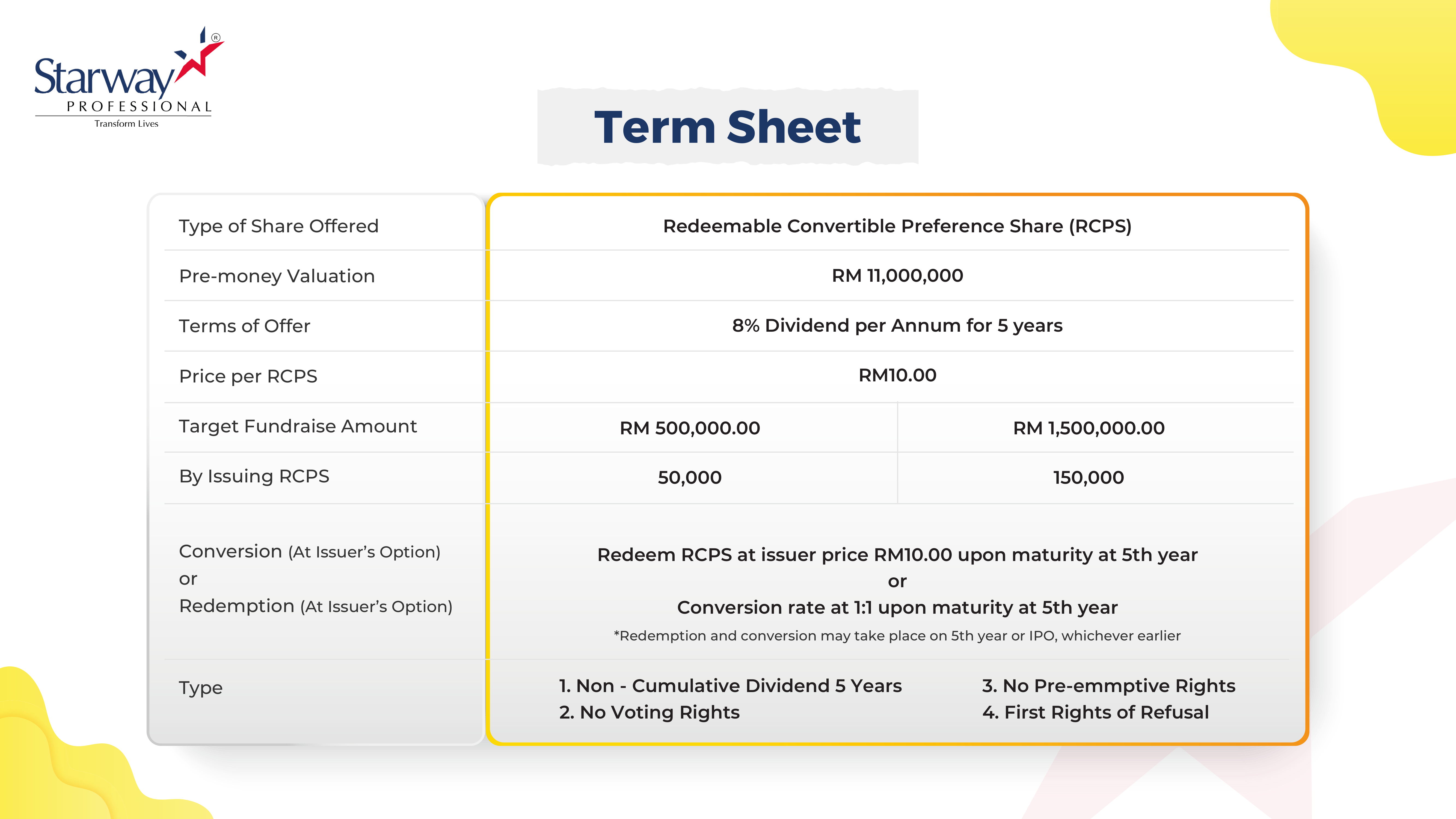 Starway®
PROFESSIONAL
Transform Lives

Term Sheet

| Type of Share Offered | Redeemable Convertible Preference Share (RCPS) | |
|---|---|---|
| Pre-money Valuation | RM 11,000,000 | |
| Terms of Offer | 8% Dividend per Annum for 5 years | |
| Price per RCPS | RM10.00 | |
| Target Fundraise Amount | RM 500,000.00 | RM 1,500,000.00 |
| By Issuing RCPS | 50,000 | 150,000 |
| Conversion (At Issuer's Option) or Redemption (At Issuer's Option) | Redeem RCPS at issuer price RM10.00 upon maturity at 5th year or Conversion rate at 1:1 upon maturity at 5th year *Redemption and conversion may take place on 5th year or IPO, whichever earlier | |
| Type | 1. Non - Cumulative Dividend 5 Years 2. No Voting Rights | 3. No Pre-emmptive Rights 4. First Rights of Refusal |